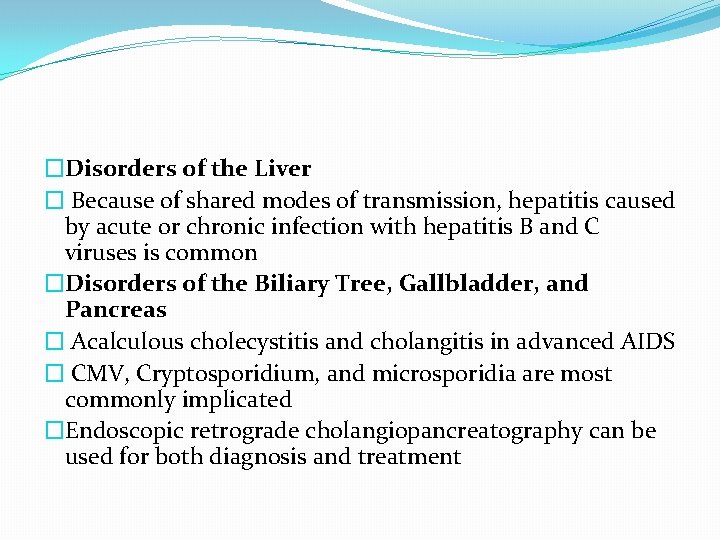 □Disorders of the Liver

□ Because of shared modes of transmission, hepatitis caused by acute or chronic infection with hepatitis B and C viruses is common

□Disorders of the Biliary Tree, Gallbladder, and Pancreas

□ Acalculous cholecystitis and cholangitis in advanced AIDS

□ CMV, Cryptosporidium, and microsporidia are most commonly implicated

□Endoscopic retrograde cholangiopancreatography can be used for both diagnosis and treatment